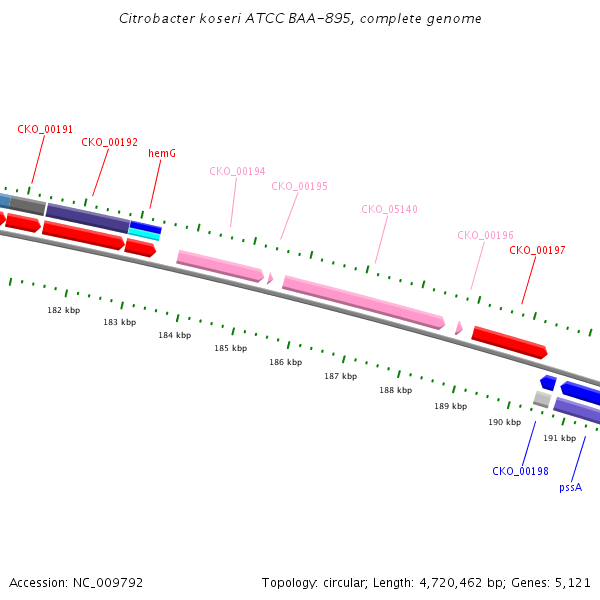 Citrobacter koseri ATCC BAA-895, complete genome

CKO_00191
CKO_00192
hemG
CKO_00194
CKO_00195
CKO_05140
CKO_00196
CKO_00197

182 kbp
183 kbp
184 kbp
185 kbp
186 kbp
187 kbp
188 kbp
189 kbp
190 kbp
191 kbp

CKO_00198
pssA

Accession: NC_009792

Topology: circular; Length: 4,720,462 bp; Genes: 5,121